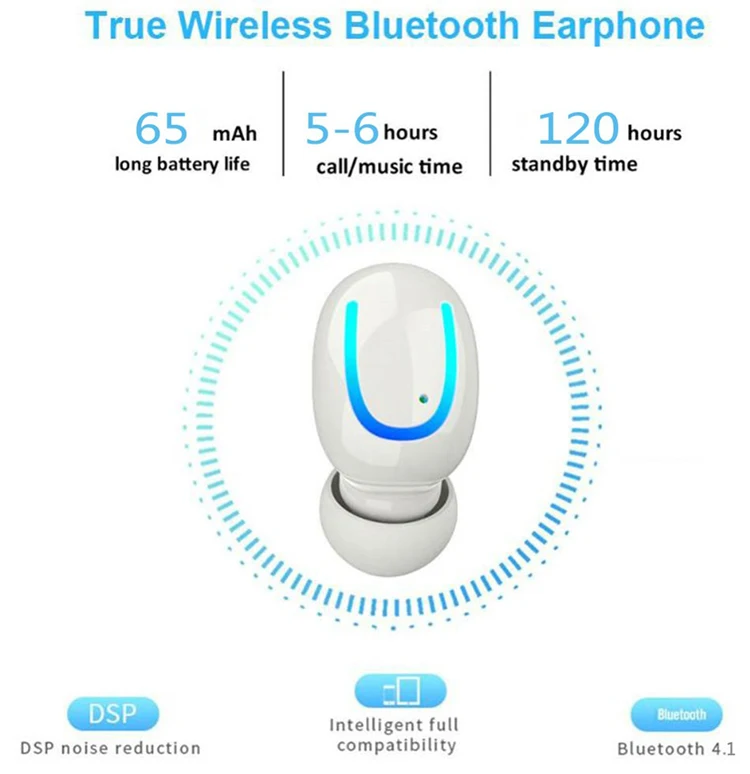 True Wireless Bluetooth Earphone

65 mAh
long battery life

5-6 hours
call/music time

120 hours
standby time

DSP
DSP noise reduction

Intelligent full compatibility

Bluetooth
Bluetooth 4.1